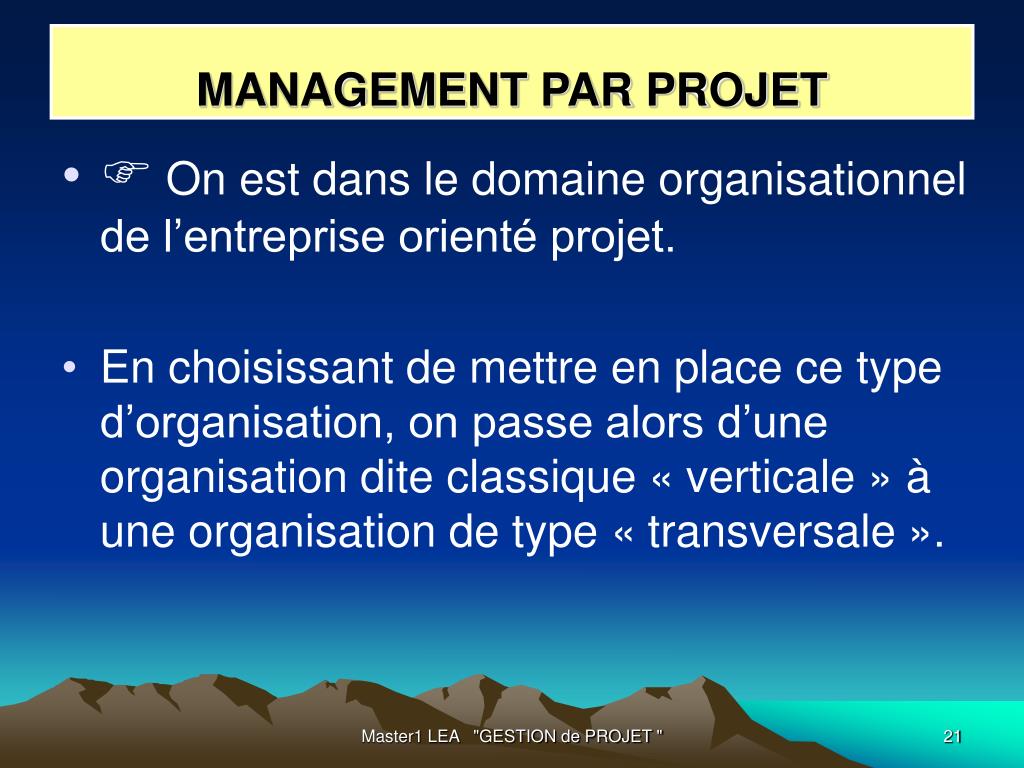 MANAGEMENT PAR PROJET

• ☞ On est dans le domaine organisationnel de l’entreprise orienté projet.

• En choisissant de mettre en place ce type d’organisation, on passe alors d’une organisation dite classique « verticale » à une organisation de type « transversale ».

Master1 LEA "GESTION de PROJET "

21